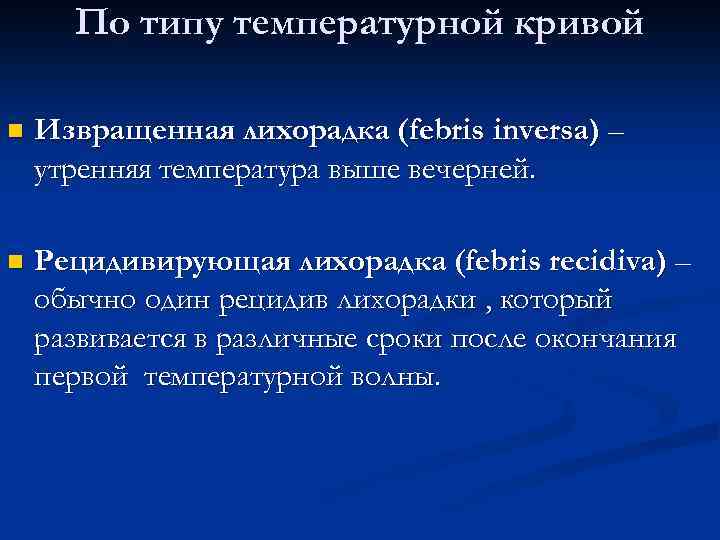 По типу температурной кривой

Извращенная лихорадка (febris inversa) – утренняя температура выше вечерней.

Рецидивирующая лихорадка (febris recidiva) – обычно один рецидив лихорадки , который развивается в различные сроки после окончания первой температурной волны.